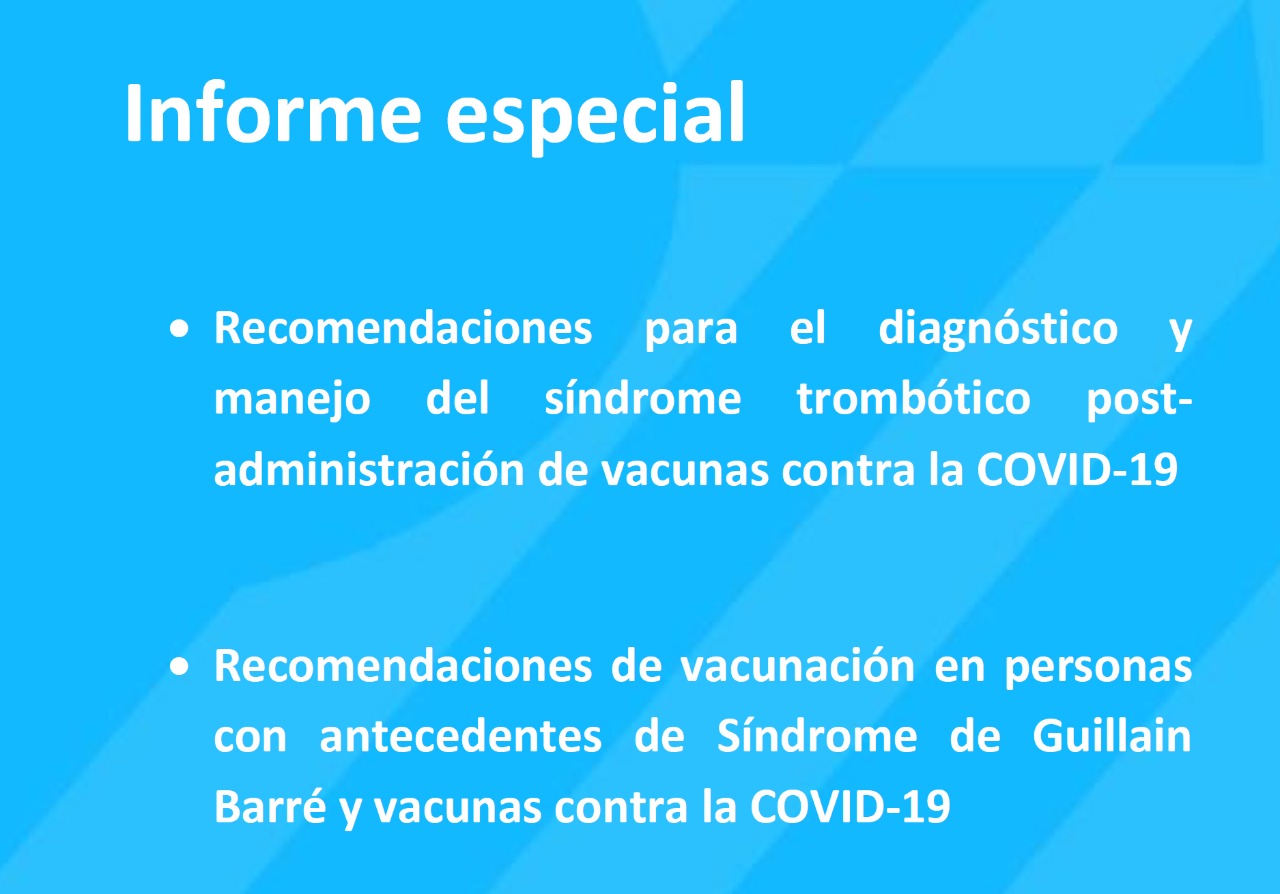 Informe especial

• Recomendaciones para el diagnóstico y manejo del síndrome trombótico post-administración de vacunas contra la COVID-19

• Recomendaciones de vacunación en personas con antecedentes de Síndrome de Guillain Barré y vacunas contra la COVID-19